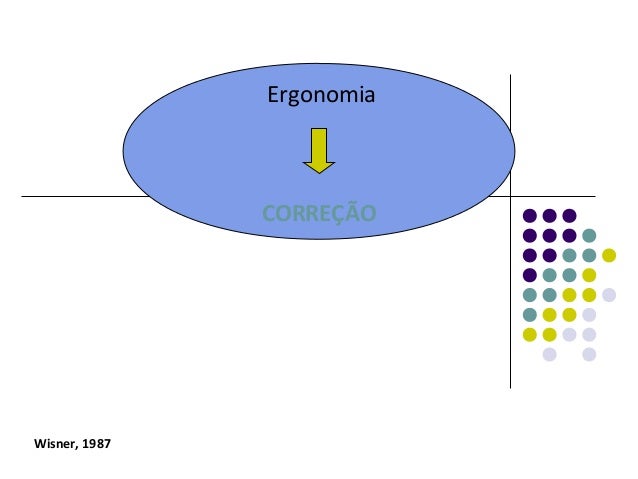 Ergonomia

CORREÇÃO

Wisner, 1987